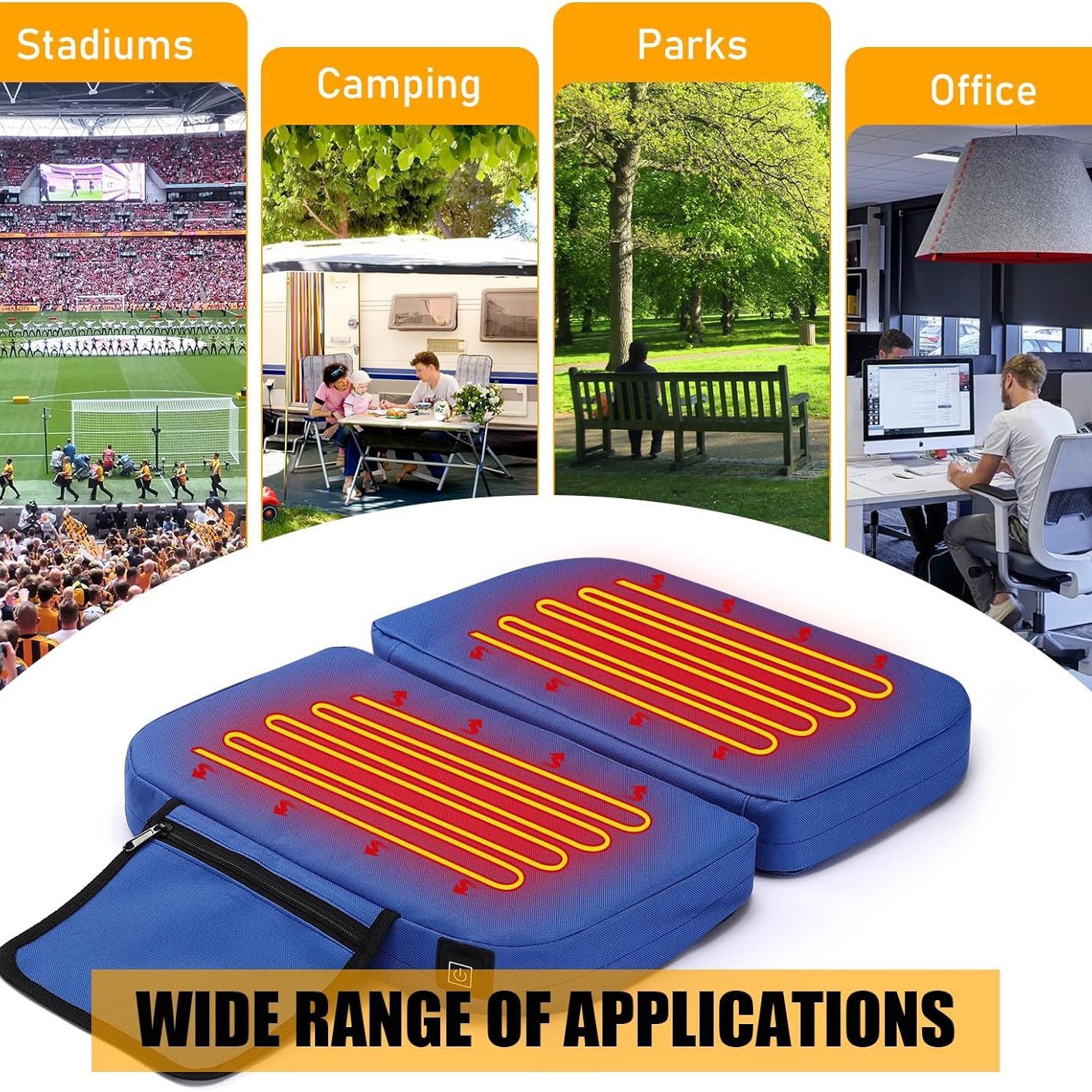 Stadiums

Camping

Parks

Office

WIDE RANGE OF APPLICATIONS